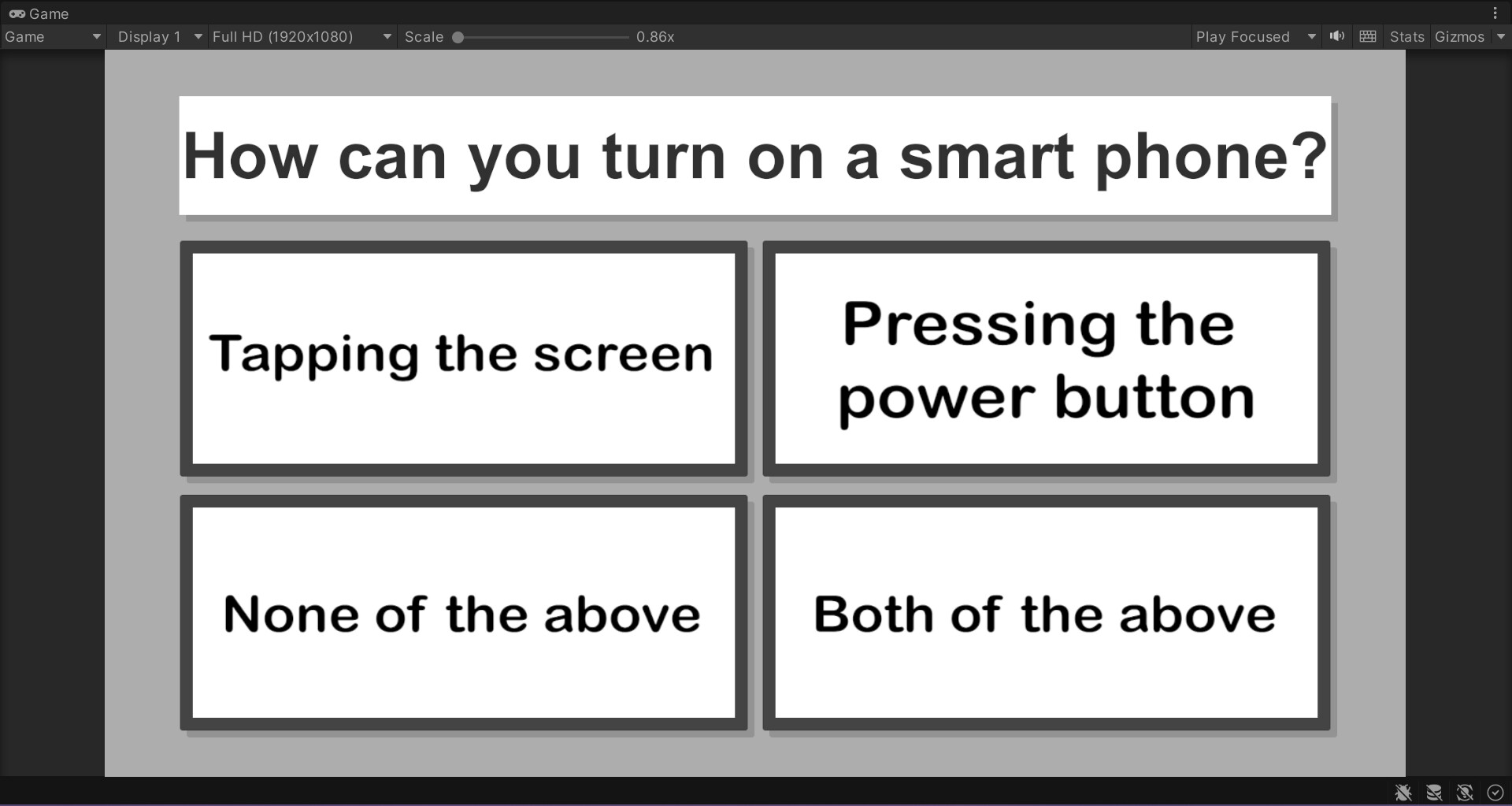 Game

Game Display 1 Full HD (1920x1080) Scale 0.86x Play Focused Stats Gizmos

How can you turn on a smart phone?

Tapping the screen

Pressing the power button

None of the above

Both of the above